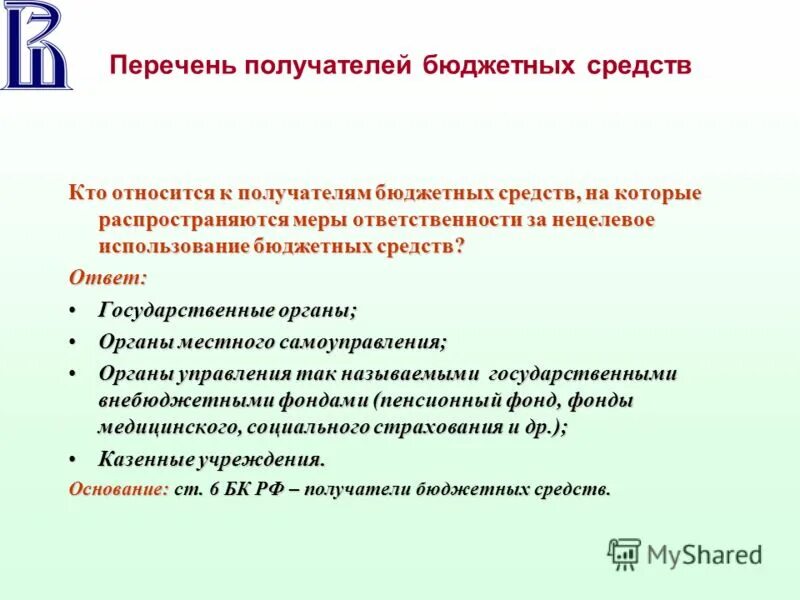 Перечень получателей бюджетных средств

Кто относится к получателям бюджетных средств, на которые распространяются меры ответственности за нецелевое использование бюджетных средств?

Ответ:

• Государственные органы;

• Органы местного самоуправления;

• Органы управления так называемыми государственными внебюджетными фондами (пенсионный фонд, фонды медицинского, социального страхования и др.);

• Казенные учреждения.

Основание: ст. 6 БК РФ – получатели бюджетных средств.

MyShared